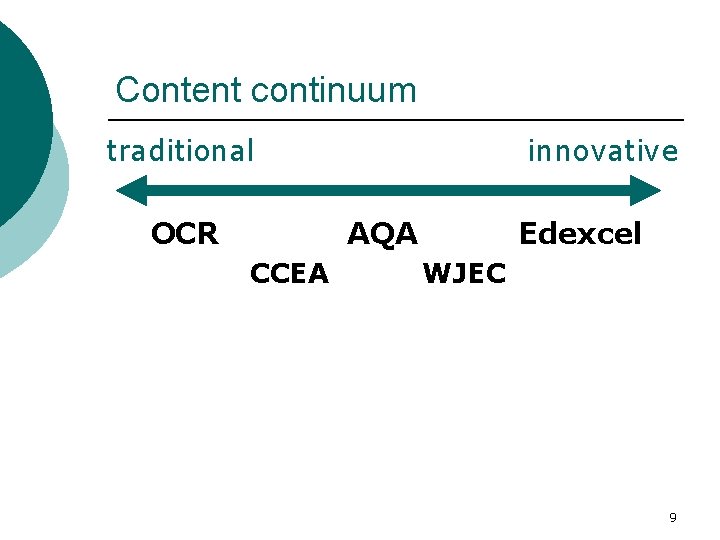 Content continuum

traditional innovative

OCR AQA Edexcel

CCEA WJEC

9